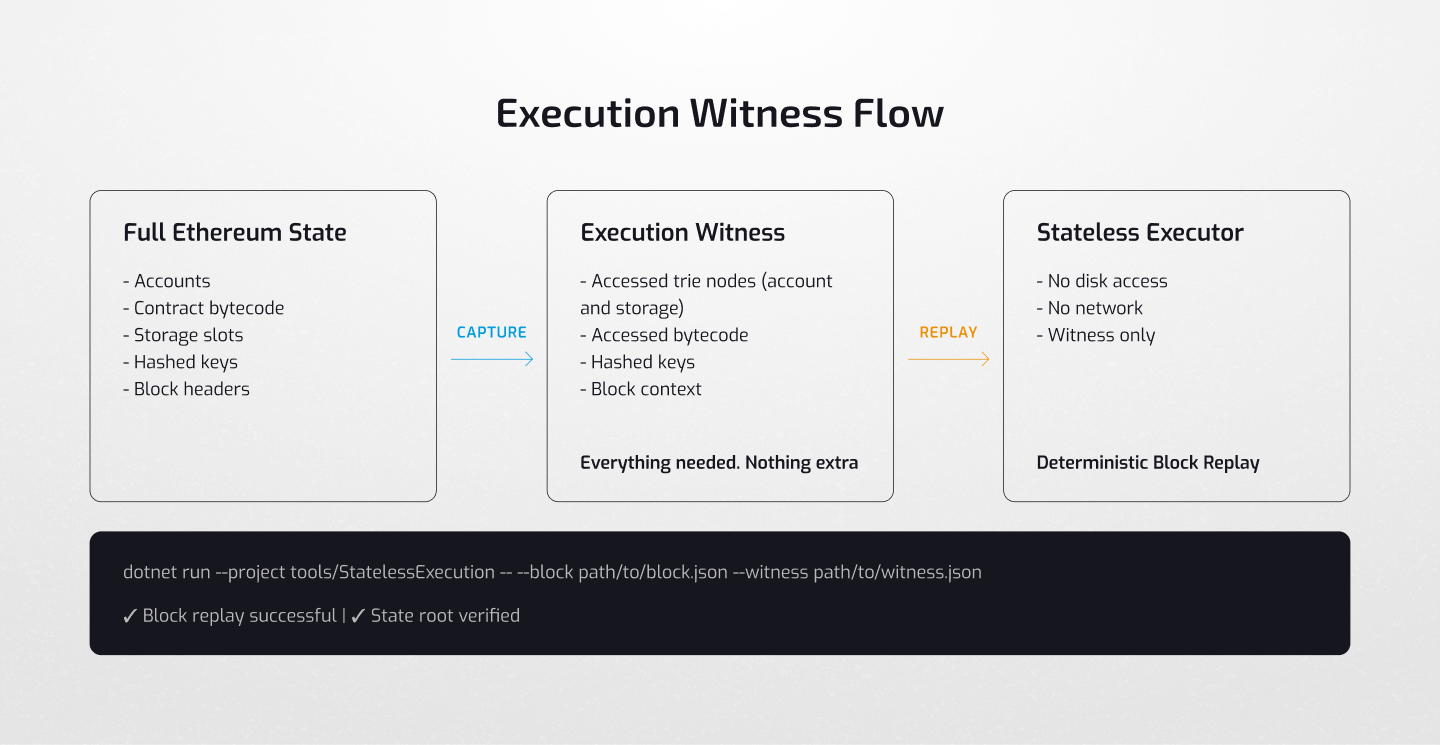 Execution Witness Flow

Full Ethereum State

- Accounts
- Contract bytecode
- Storage slots
- Hashed keys
- Block headers

CAPTURE

Execution Witness

- Accessed trie nodes (account and storage)
- Accessed bytecode
- Hashed keys
- Block context

Everything needed. Nothing extra

REPLAY

Stateless Executor

- No disk access
- No network
- Witness only

Deterministic Block Replay

dotnet run --project tools/StatelessExecution -- --block path/to/block.json --witness path/to/witness.json

✓ Block replay successful | ✓ State root verified